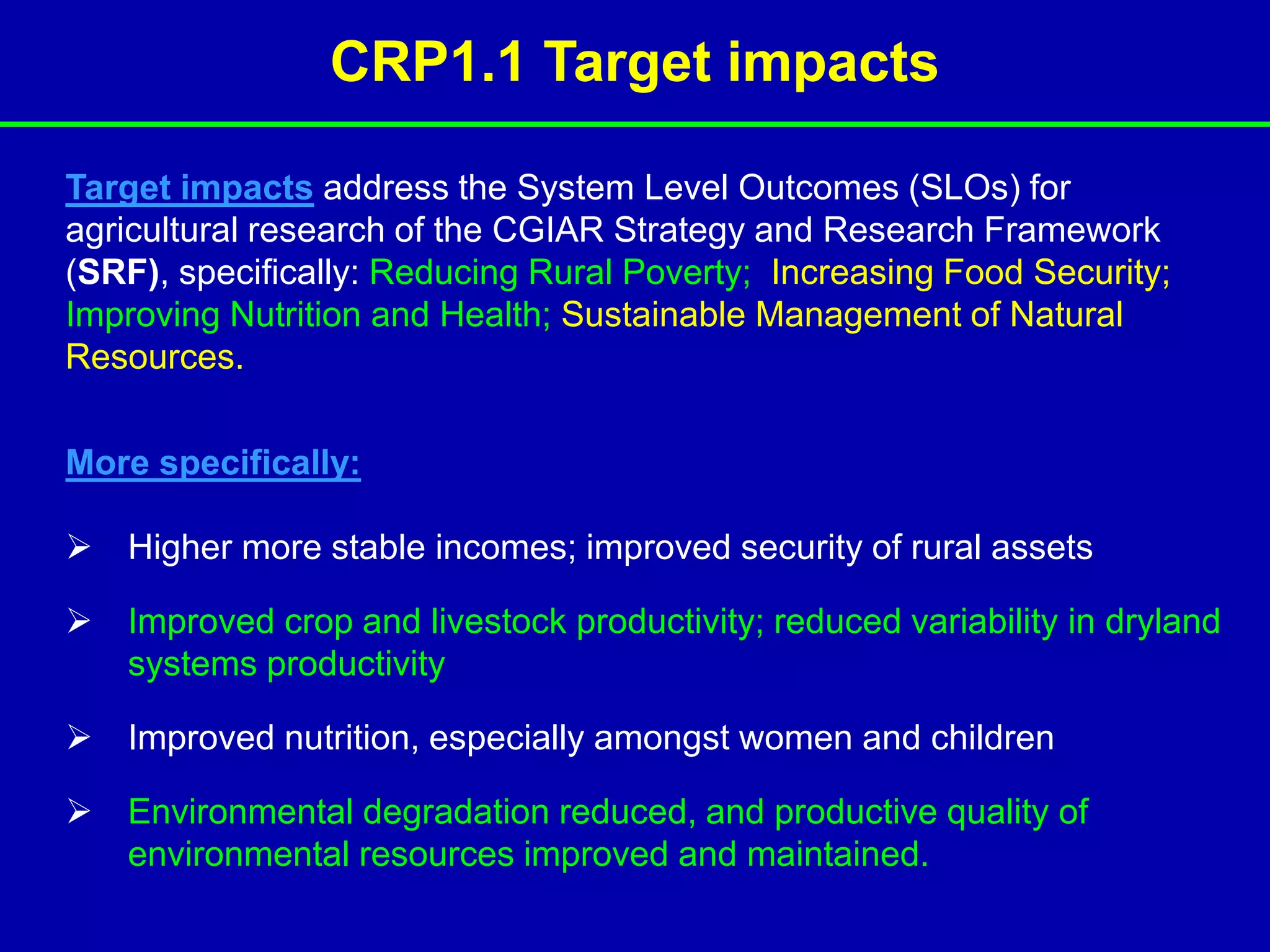 CRP1.1 Target impacts

Target impacts address the System Level Outcomes (SLOs) for agricultural research of the CGIAR Strategy and Research Framework (SRF), specifically: Reducing Rural Poverty; Increasing Food Security; Improving Nutrition and Health; Sustainable Management of Natural Resources.

More specifically:

➢ Higher more stable incomes; improved security of rural assets

➢ Improved crop and livestock productivity; reduced variability in dryland systems productivity

➢ Improved nutrition, especially amongst women and children

➢ Environmental degradation reduced, and productive quality of environmental resources improved and maintained.